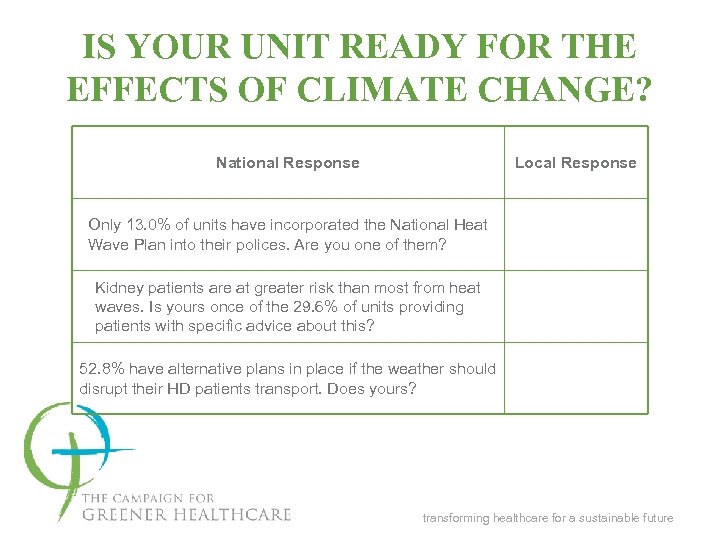 IS YOUR UNIT READY FOR THE EFFECTS OF CLIMATE CHANGE?

| National Response | Local Response |
|---|---|
| Only 13.0% of units have incorporated the National Heat Wave Plan into their polices. Are you one of them? | |
| Kidney patients are at greater risk than most from heat waves. Is yours once of the 29.6% of units providing patients with specific advice about this? | |
| 52.8% have alternative plans in place if the weather should disrupt their HD patients transport. Does yours? | |

THE CAMPAIGN FOR
GREENER HEALTHCARE

transforming healthcare for a sustainable future